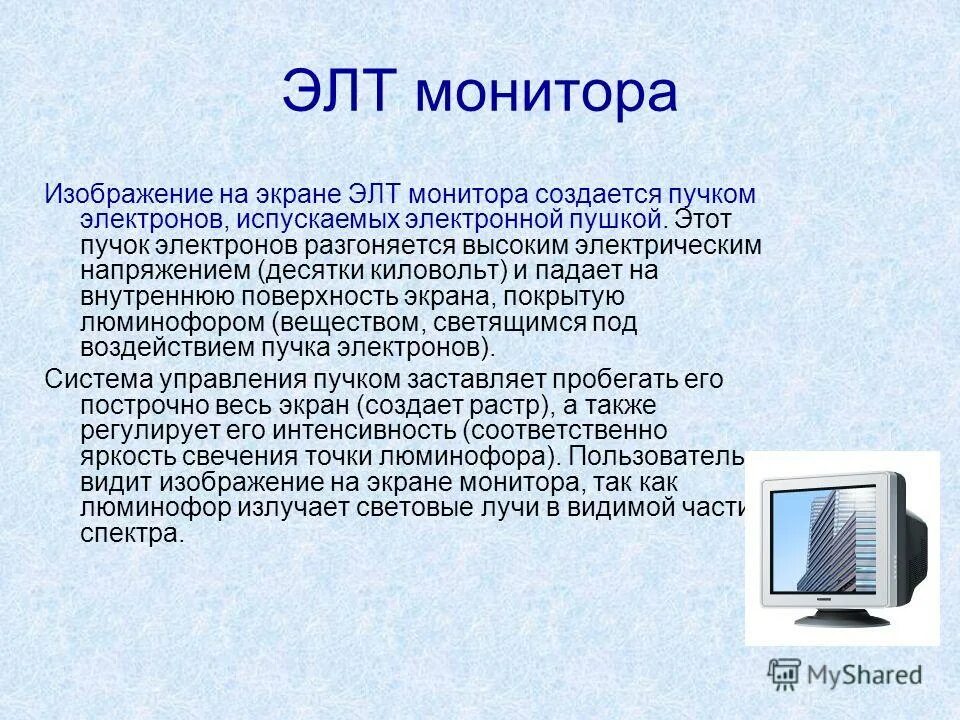 ЭЛТ монитора

Изображение на экране ЭЛТ монитора создается пучком электронов, испускаемых электронной пушкой. Этот пучок электронов разгоняется высоким электрическим напряжением (десятки киловольт) и падает на внутреннюю поверхность экрана, покрытую люминофором (веществом, светящимся под воздействием пучка электронов).

Система управления пучком заставляет пробегать его построчно весь экран (создает растр), а также регулирует его интенсивность (соответственно яркость свечения точки люминофора). Пользователь видит изображение на экране монитора, так как люминофор излучает световые лучи в видимой части спектра.

MyShared